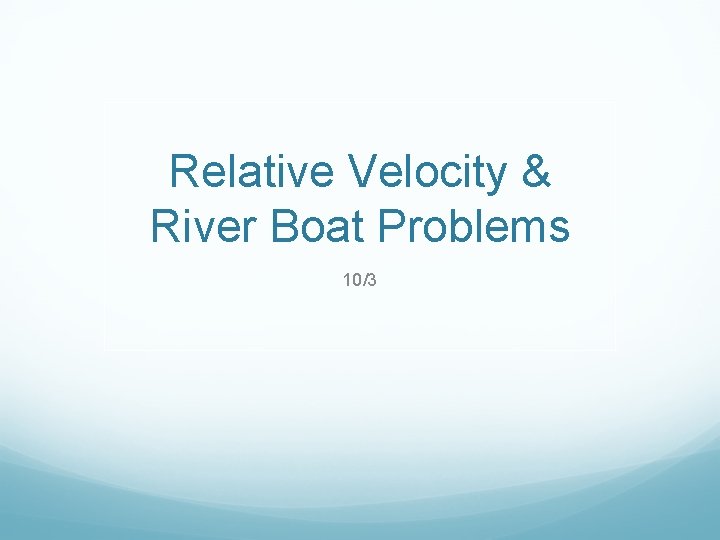 Relative Velocity & River Boat Problems

10/3